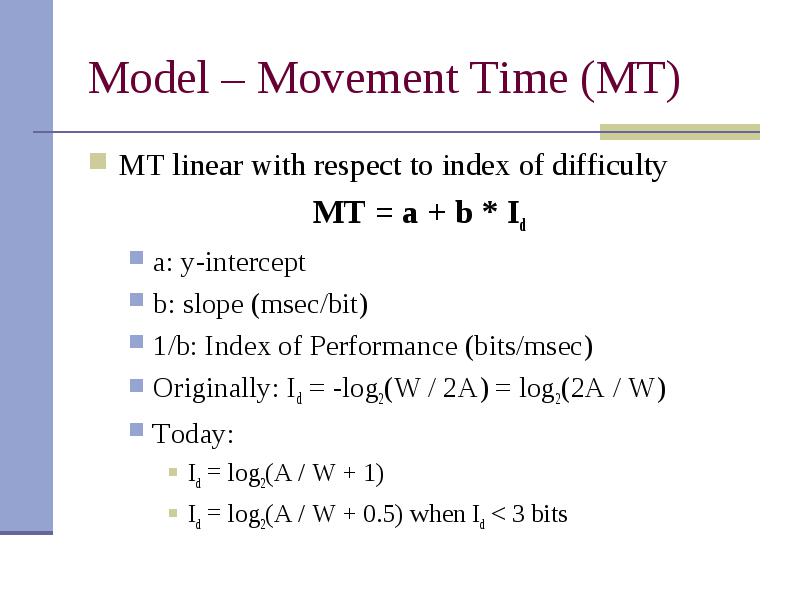 Model – Movement Time (MT)

MT linear with respect to index of difficulty

$MT = a + b * I_d$

a: y-intercept

b: slope (msec/bit)

1/b: Index of Performance (bits/msec)

Originally: $I_d = -\log_2(W / 2A) = \log_2(2A / W)$

Today:

$I_d = \log_2(A / W + 1)$

$I_d = \log_2(A / W + 0.5)$ when $I_d < 3$ bits